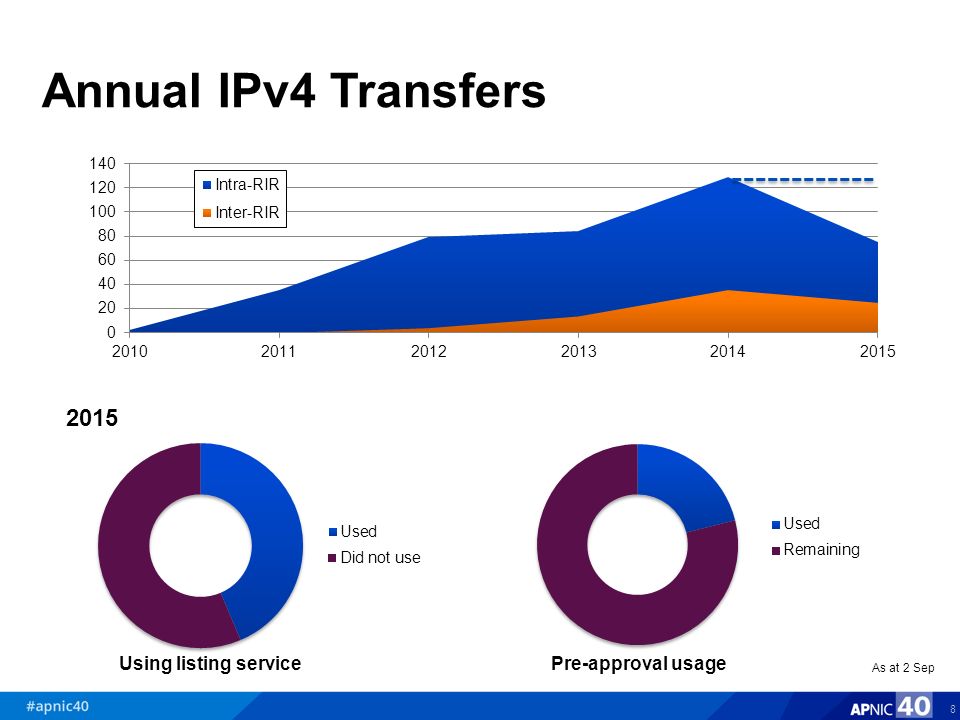 Annual IPv4 Transfers

140
120
100
80
60
40
20
0

Intra-RIR
Inter-RIR

2010 2011 2012 2013 2014 2015

2015

Used
Did not use

Using listing service

Used
Remaining

Pre-approval usage

As at 2 Sep

#apnic40

APNIC 40

8